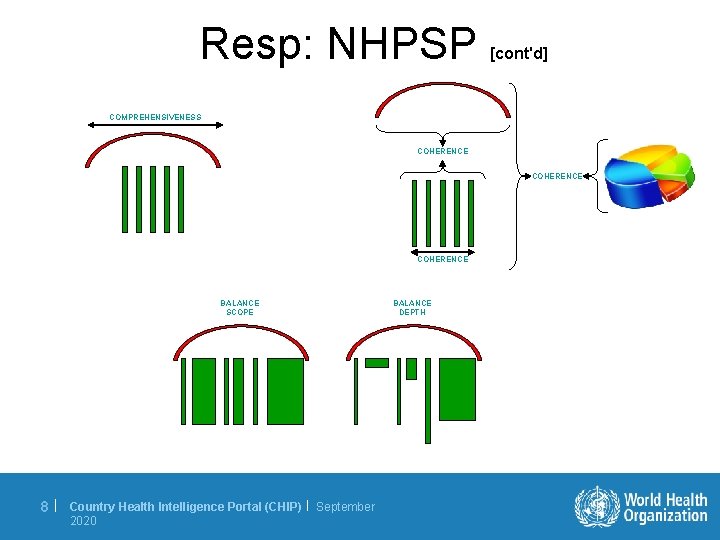 Resp: NHPSP [cont'd]

COMPREHENSIVENESS

COHERENCE

COHERENCE

COHERENCE

BALANCE
SCOPE

BALANCE
DEPTH

8 | Country Health Intelligence Portal (CHIP) | September 2020

World Health Organization